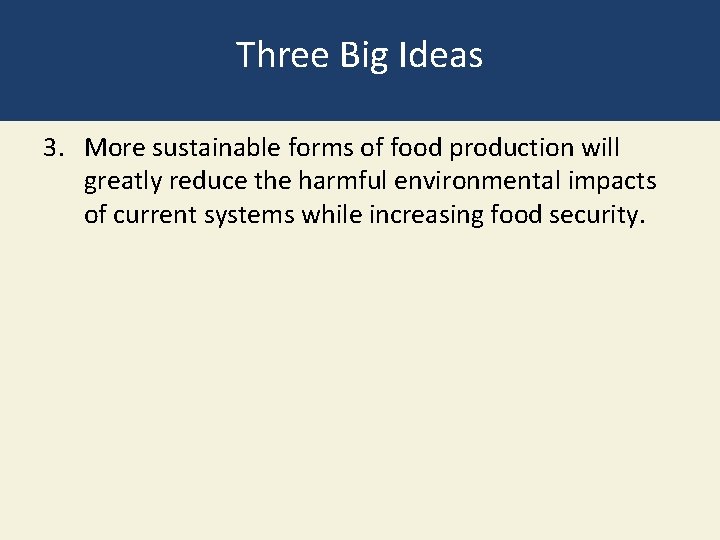 Three Big Ideas

3. More sustainable forms of food production will greatly reduce the harmful environmental impacts of current systems while increasing food security.